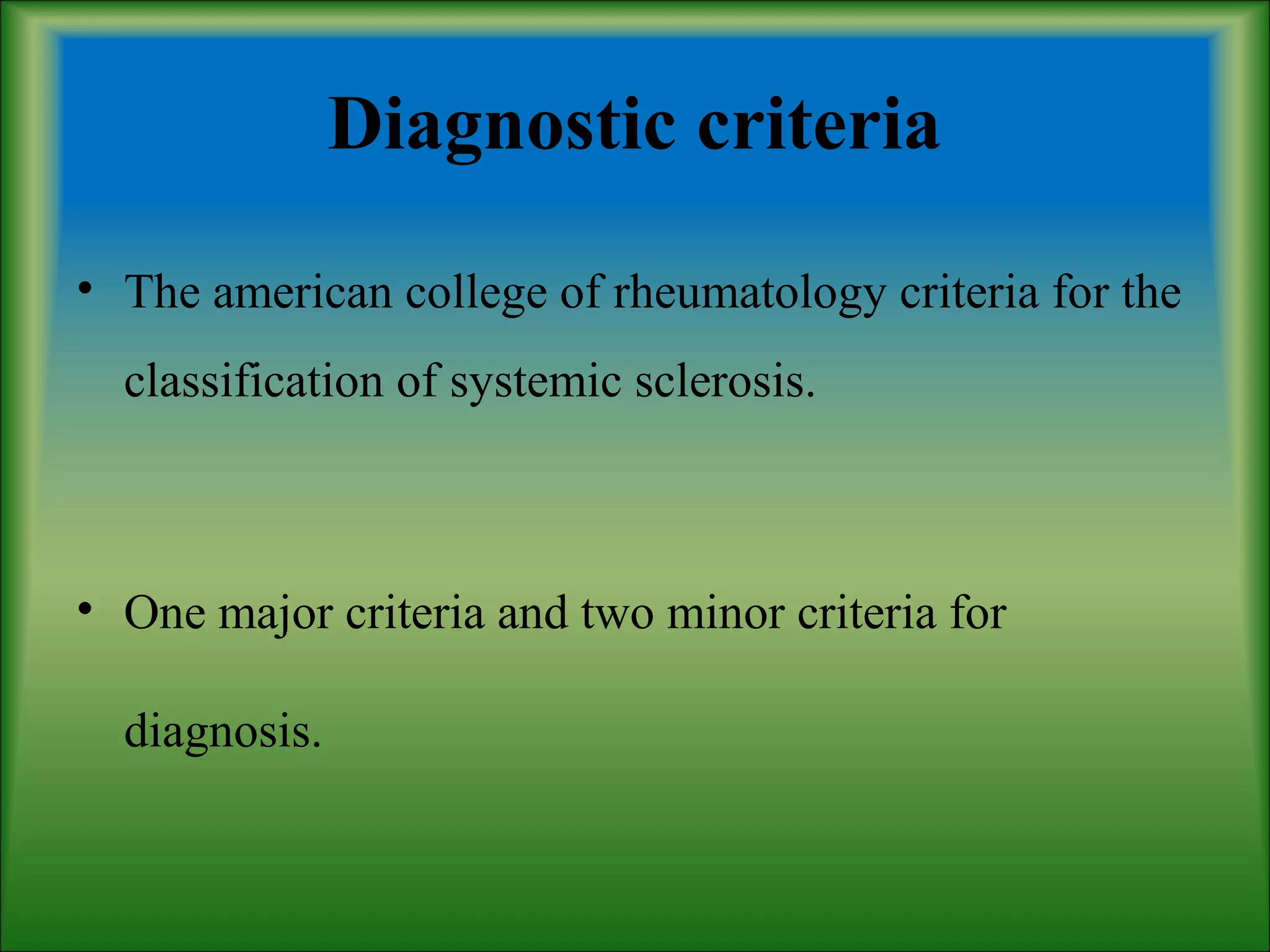 Diagnostic criteria

• The american college of rheumatology criteria for the classification of systemic sclerosis.

• One major criteria and two minor criteria for diagnosis.